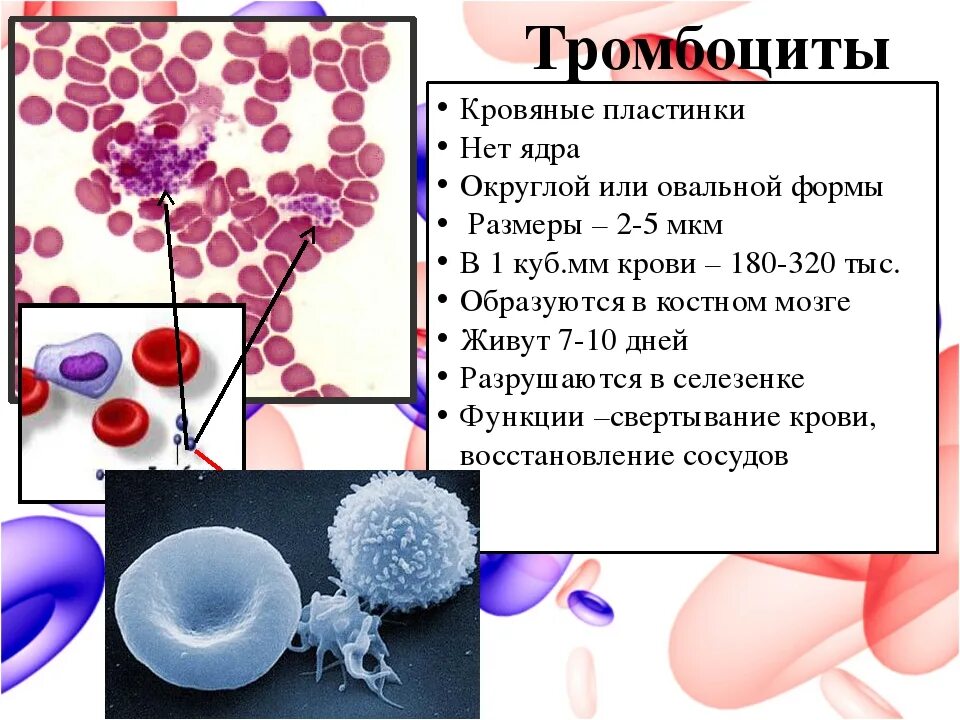 Тромбоциты

• Кровяные пластинки
• Нет ядра
• Округлой или овальной формы
• Размеры – 2-5 мкм
• В 1 куб.мм крови – 180-320 тыс.
• Образуются в костном мозге
• Живут 7-10 дней
• Разрушаются в селезенке
• Функции –свертывание крови, восстановление сосудов